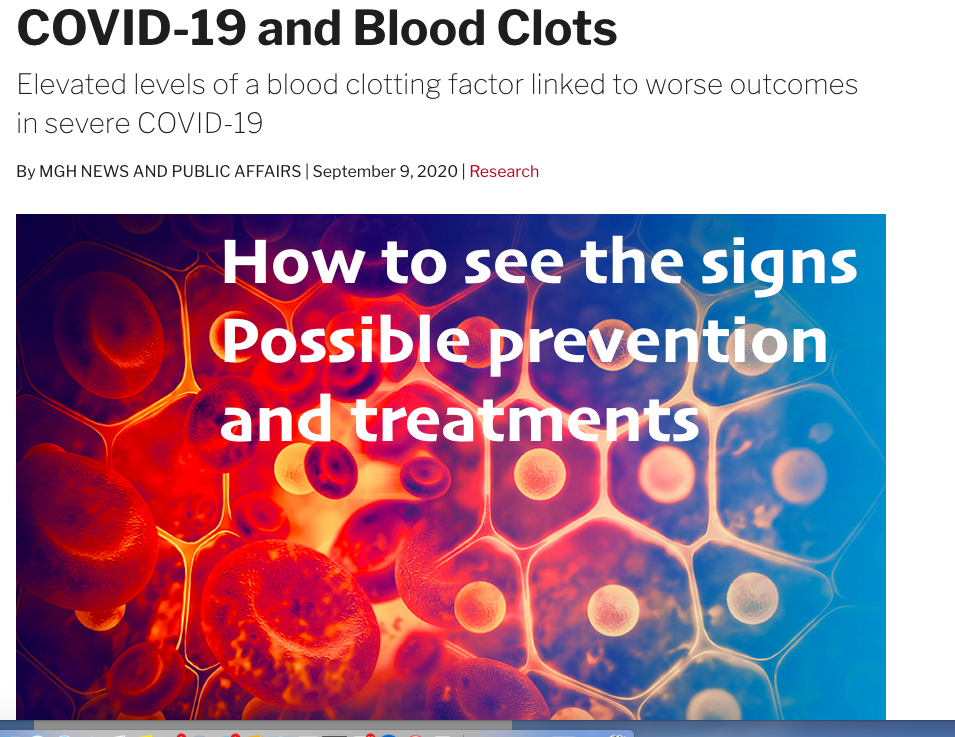 COVID-19 and Blood Clots

Elevated levels of a blood clotting factor linked to worse outcomes in severe COVID-19

By MGH NEWS AND PUBLIC AFFAIRS | September 9, 2020 | Research

How to see the signs
Possible prevention and treatments